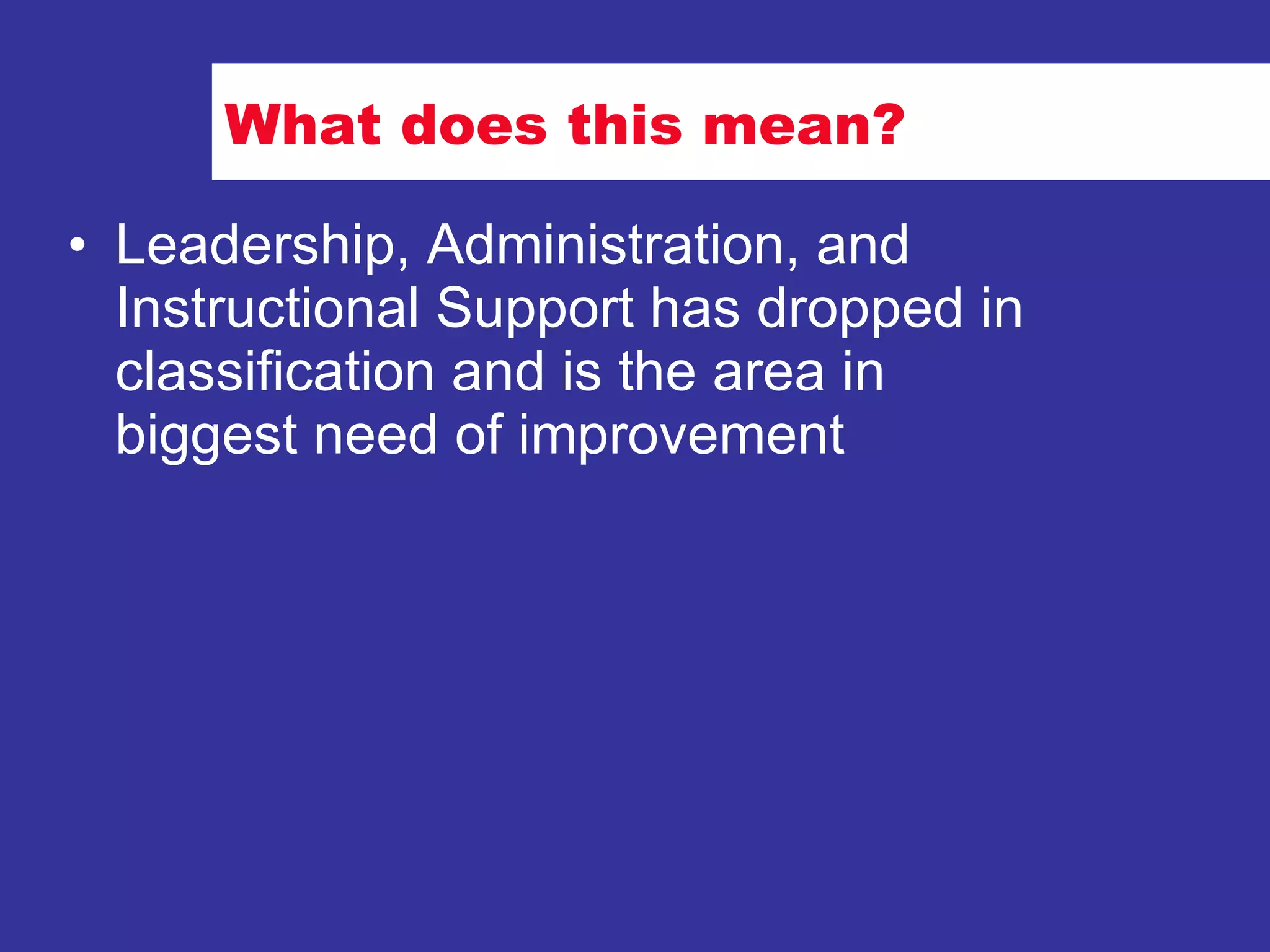 What does this mean?

• Leadership, Administration, and Instructional Support has dropped in classification and is the area in biggest need of improvement